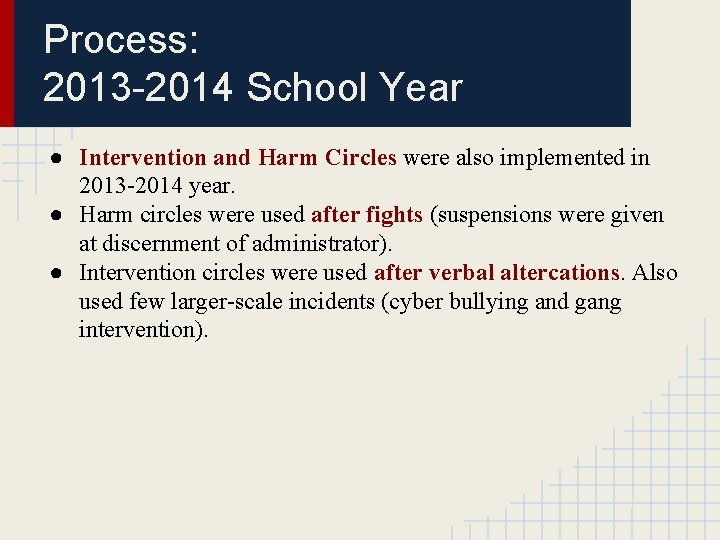 Process:
2013-2014 School Year

● Intervention and Harm Circles were also implemented in 2013-2014 year.
● Harm circles were used after fights (suspensions were given at discernment of administrator).
● Intervention circles were used after verbal altercations. Also used few larger-scale incidents (cyber bullying and gang intervention).